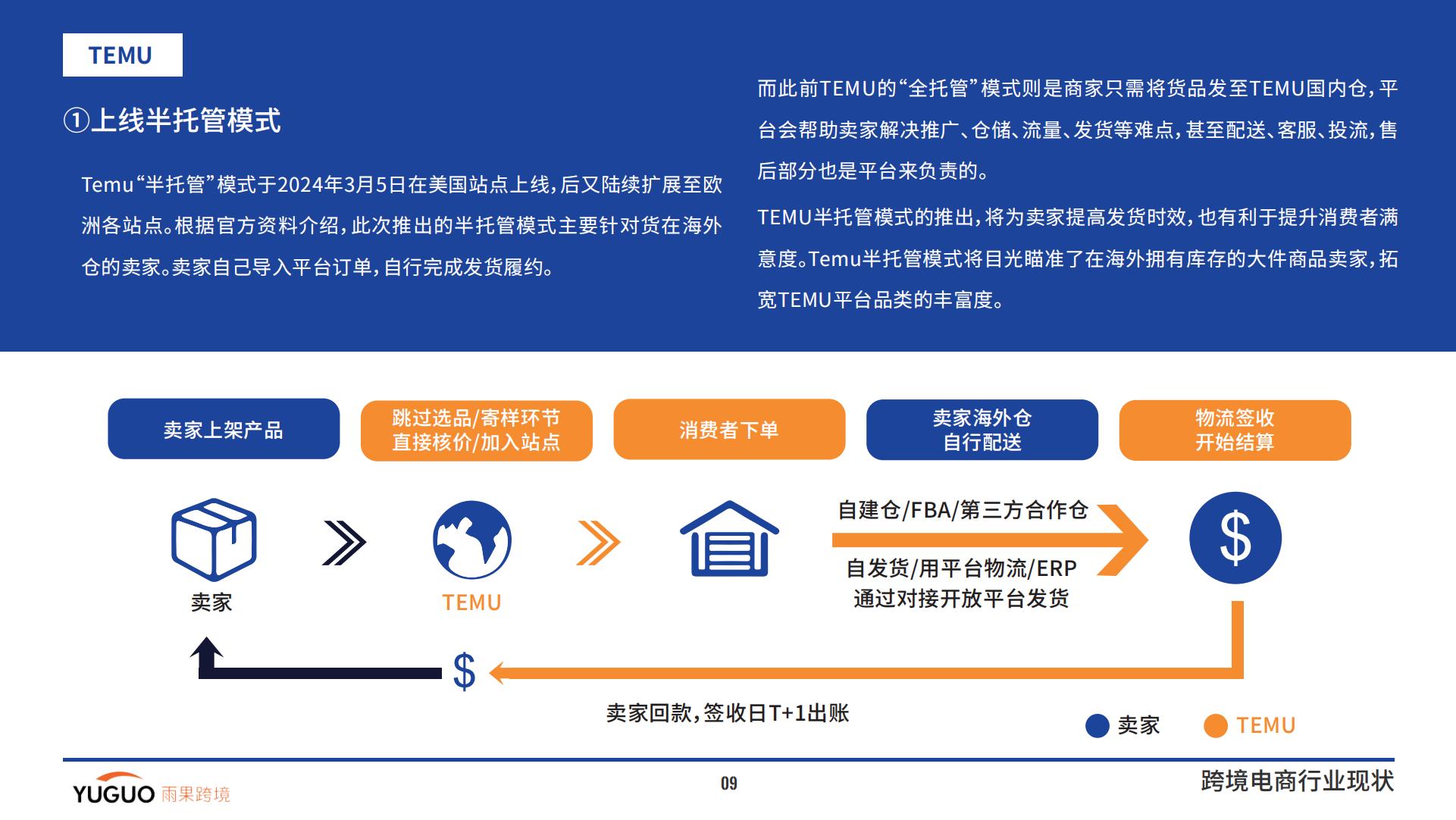 TEMU

①上线半托管模式

Temu“半托管”模式于2024年3月5日在美国站点上线，后又陆续扩展至欧洲各站点。根据官方资料介绍，此次推出的半托管模式主要针对货在海外仓的卖家。卖家自己导入平台订单，自行完成发货履约。

而此前TEMU的“全托管”模式则是商家只需将货品发至TEMU国内仓，平台会帮助卖家解决推广、仓储、流量、发货等难点，甚至配送、客服、投流，售后部分也是平台来负责的。

TEMU半托管模式的推出，将为卖家提高发货时效，也有利于提升消费者满意度。Temu半托管模式将目光瞄准了在海外拥有库存的大件商品卖家，拓宽TEMU平台品类的丰富度。

卖家上架产品

跳过选品/寄样环节
直接核价/加入站点

消费者下单

卖家海外仓
自行配送

物流签收
开始结算

卖家

TEMU

自建仓/FBA/第三方合作仓

自发货/用平台物流/ERP
通过对接开放平台发货

$

$

卖家回款，签收日T+1出账

卖家 TEMU

YUGUO 雨果跨境

09

跨境电商行业现状